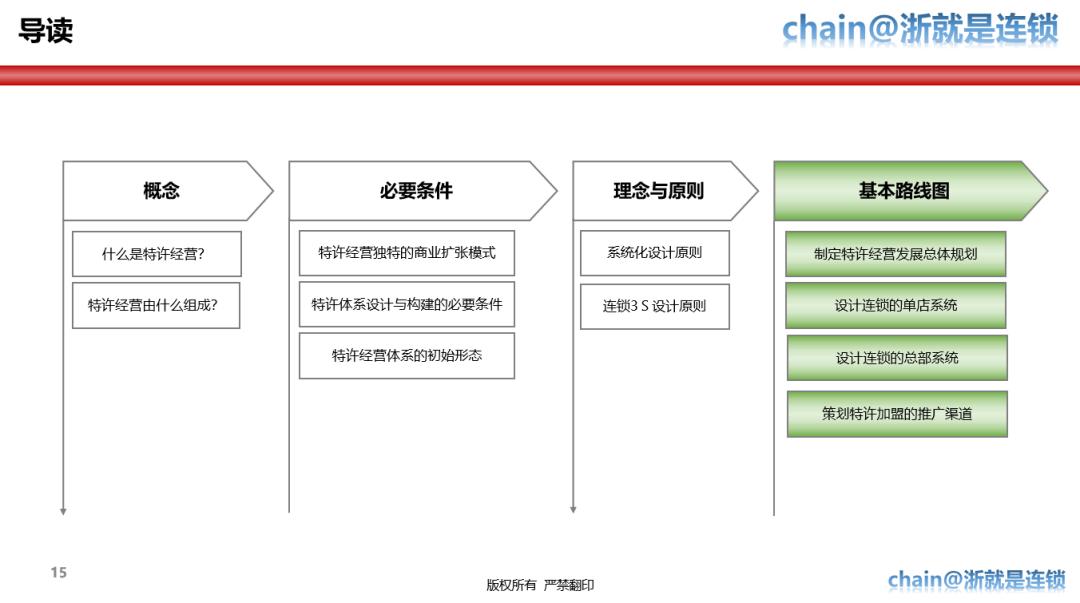 导读

chain@浙就是连锁

概念

什么是特许经营?

特许经营由什么组成?

必要条件

特许经营独特的商业扩张模式

特许体系设计与构建的必要条件

特许经营体系的初始形态

理念与原则

系统化设计原则

连锁3 S 设计原则

基本路线图

制定特许经营发展总体规划

设计连锁的单店系统

设计连锁的总部系统

策划特许加盟的推广渠道

15

版权所有 严禁翻印

chain@浙就是连锁